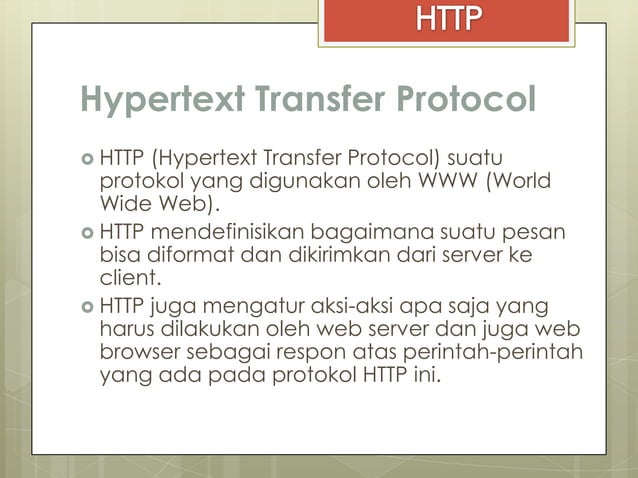 HTTP

Hypertext Transfer Protocol

HTTP (Hypertext Transfer Protocol) suatu protokol yang digunakan oleh WWW (World Wide Web).

HTTP mendefinisikan bagaimana suatu pesan bisa diformat dan dikirimkan dari server ke client.

HTTP juga mengatur aksi-aksi apa saja yang harus dilakukan oleh web server dan juga web browser sebagai respon atas perintah-perintah yang ada pada protokol HTTP ini.